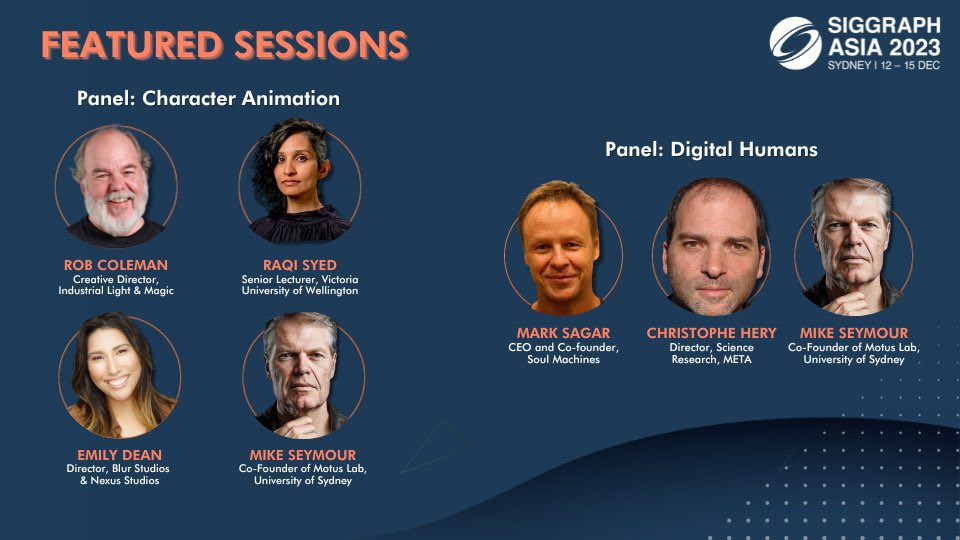 FEATURED SESSIONS

SIGGRAPH ASIA 2023
SYDNEY | 12 – 15 DEC

Panel: Character Animation

ROB COLEMAN
Creative Director, Industrial Light & Magic

RAQI SYED
Senior Lecturer, Victoria University of Wellington

EMILY DEAN
Director, Blur Studios & Nexus Studios

MIKE SEYMOUR
Co-Founder of Motus Lab, University of Sydney

Panel: Digital Humans

MARK SAGAR
CEO and Co-founder, Soul Machines

CHRISTOPHE HERY
Director, Science Research, META

MIKE SEYMOUR
Co-Founder of Motus Lab, University of Sydney